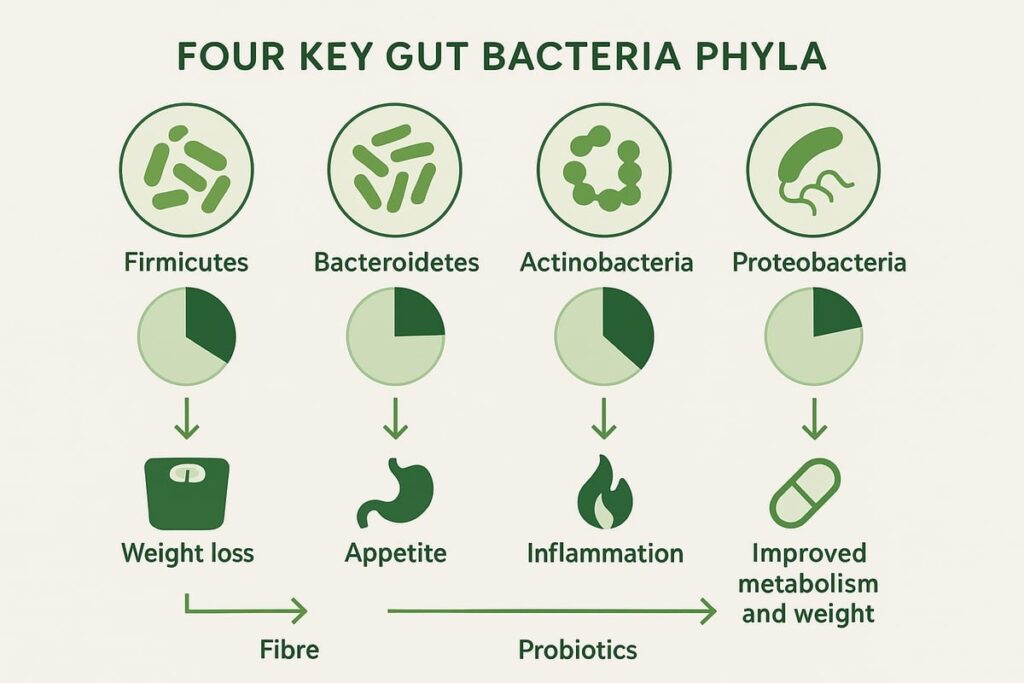 FOUR KEY GUT BACTERIA PHYLA

Firmicutes

Bacteroidetes

Actinobacteria

Proteobacteria

Weight loss

Appetite

Inflammation

Improved metabolism and weight

Fibre

Probiotics